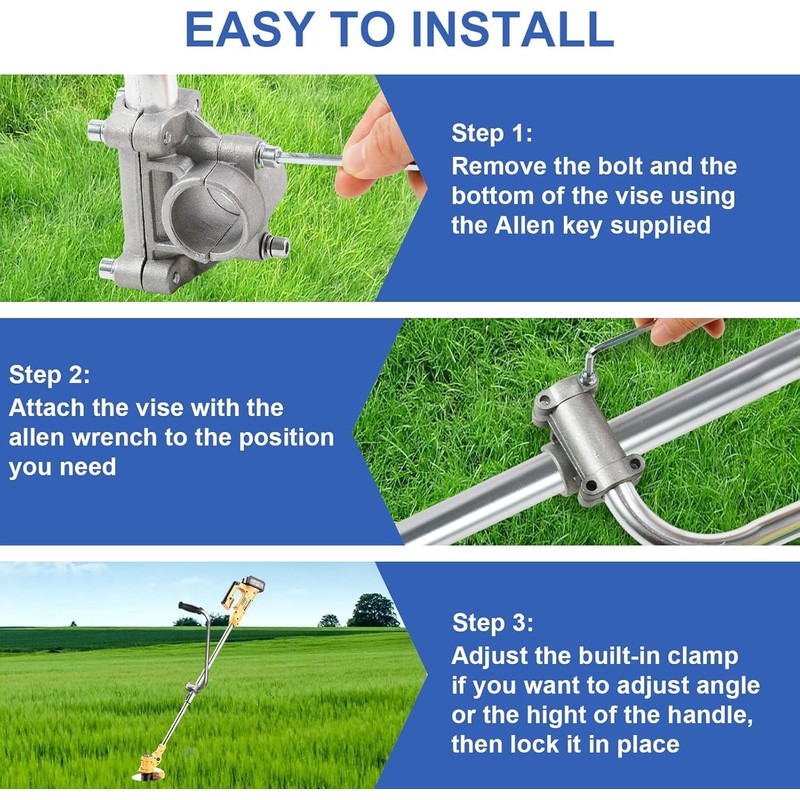 EASY TO INSTALL

Step 1:
Remove the bolt and the bottom of the vise using the Allen key supplied

Step 2:
Attach the vise with the allen wrench to the position you need

Step 3:
Adjust the built-in clamp if you want to adjust angle or the hight of the handle, then lock it in place